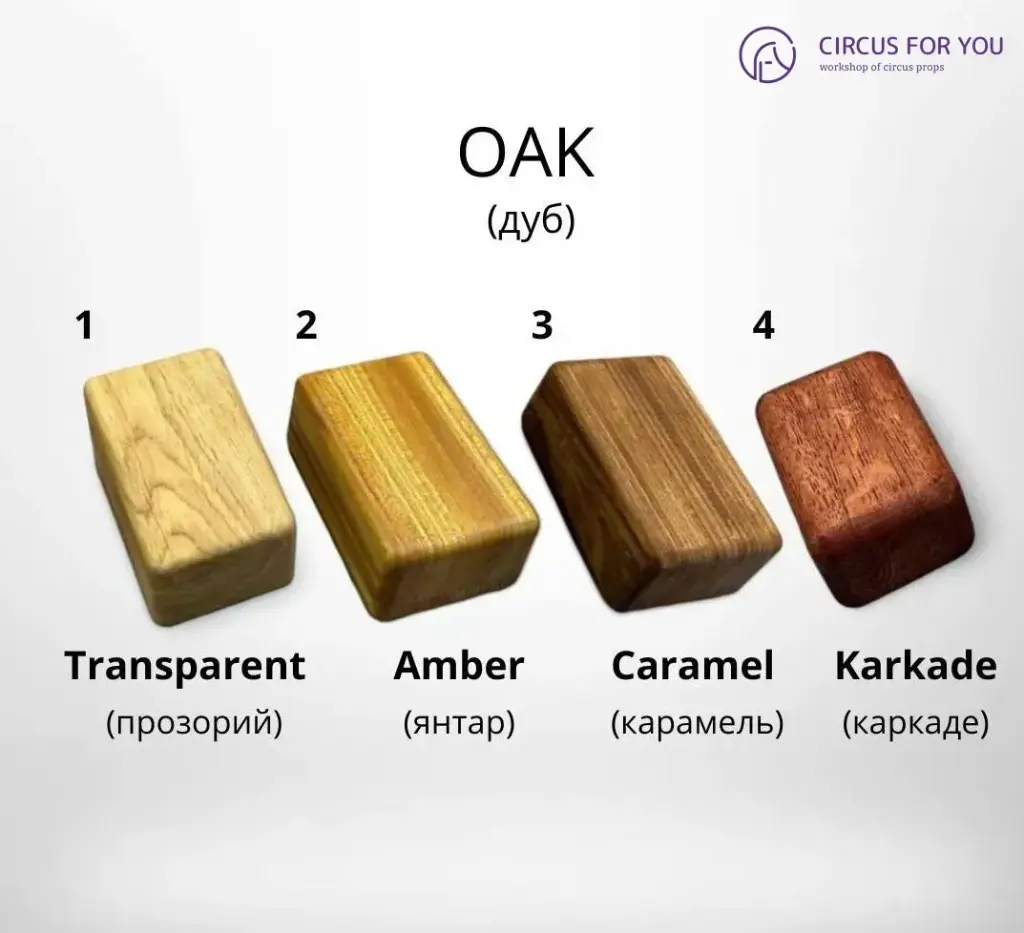 CIRCUS FOR YOU
workshop of circus props

OAK
(дуб)

1
Transparent
(прозорий)

2
Amber
(янтар)

3
Caramel
(карамель)

4
Karkade
(каркаде)